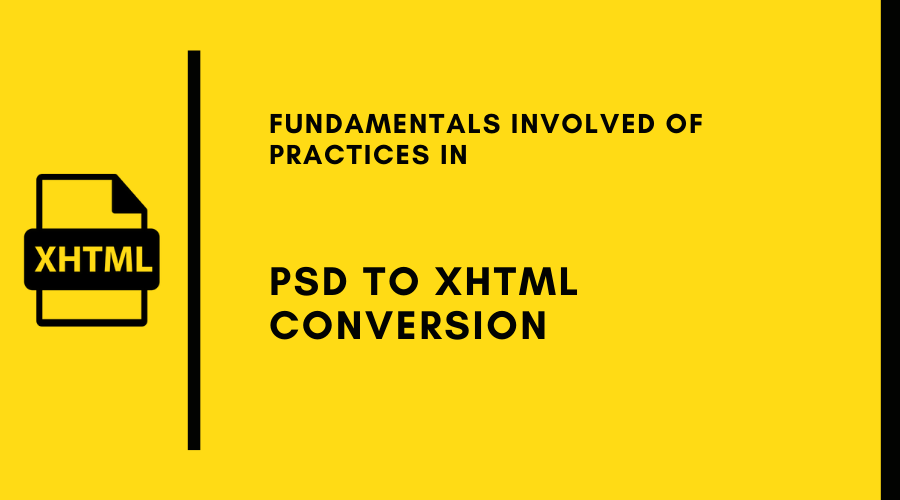 XHTML

FUNDAMENTALS INVOLVED OF PRACTICES IN

PSD TO XHTML CONVERSION